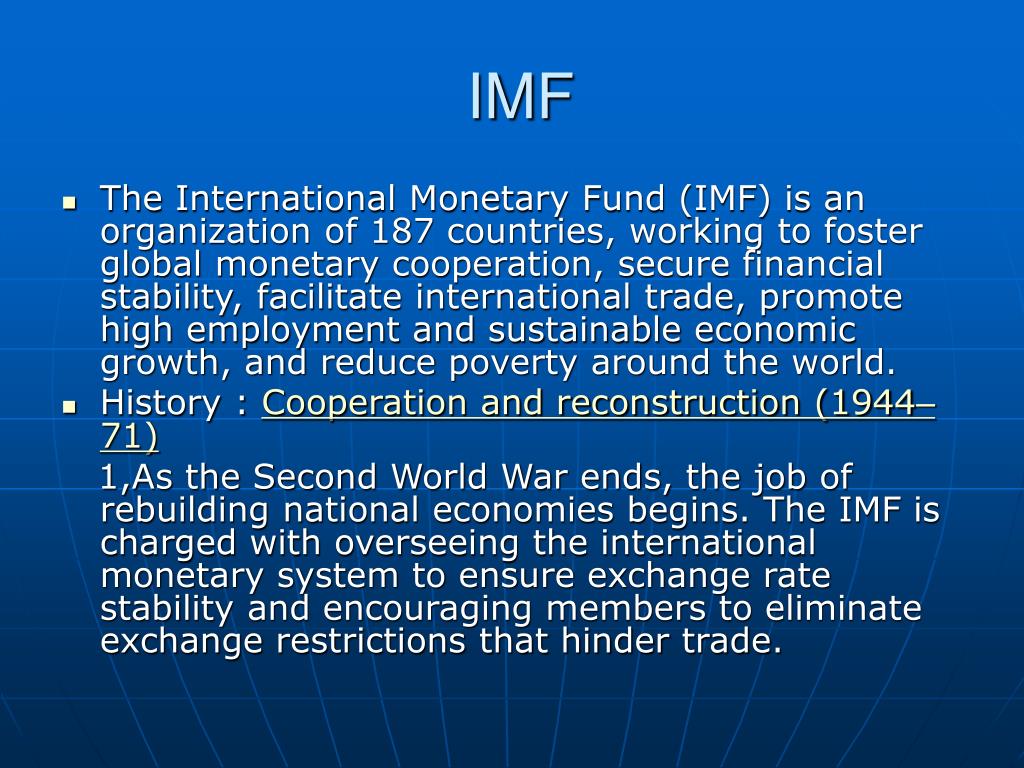 IMF

- The International Monetary Fund (IMF) is an organization of 187 countries, working to foster global monetary cooperation, secure financial stability, facilitate international trade, promote high employment and sustainable economic growth, and reduce poverty around the world.
- History : Cooperation and reconstruction (1944–71)

1,As the Second World War ends, the job of rebuilding national economies begins. The IMF is charged with overseeing the international monetary system to ensure exchange rate stability and encouraging members to eliminate exchange restrictions that hinder trade.